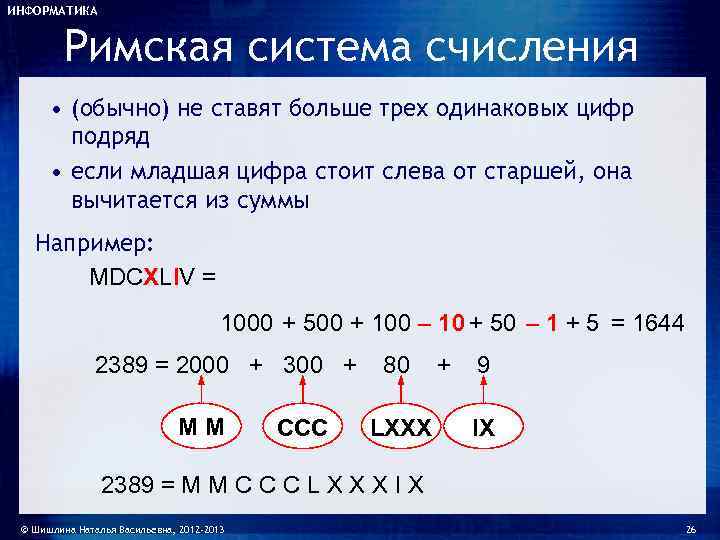 ИНФОРМАТИКА

Римская система счисления

• (обычно) не ставят больше трех одинаковых цифр подряд

• если младшая цифра стоит слева от старшей, она вычитается из суммы

Например:

MDCXLIV =

1000 + 500 + 100 – 10 + 50 – 1 + 5 = 1644

2389 = 2000 + 300 + 80 + 9

M M

CCC

LXXX

IX

2389 = M M C C C L X X X I X

© Шишлина Наталья Васильевна, 2012-2013

26